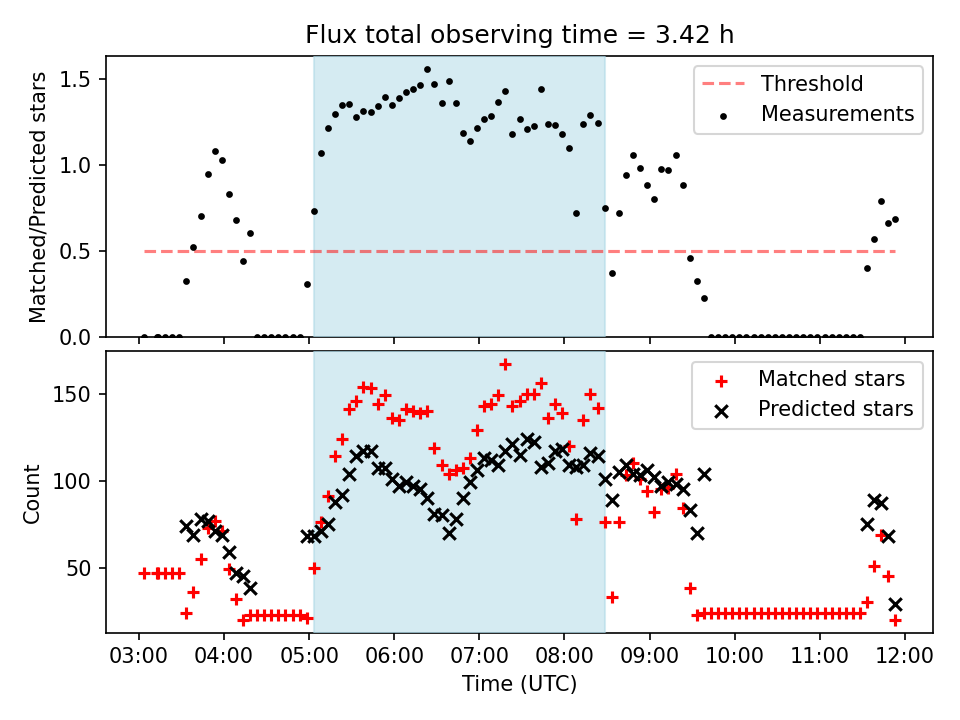 Flux total observing time = 3.42 h

Matched/Predicted stars

1.5
1.0
0.5
0.0

Threshold
Measurements

Count

150
100
50

Matched stars
Predicted stars

03:00 04:00 05:00 06:00 07:00 08:00 09:00 10:00 11:00 12:00

Time (UTC)